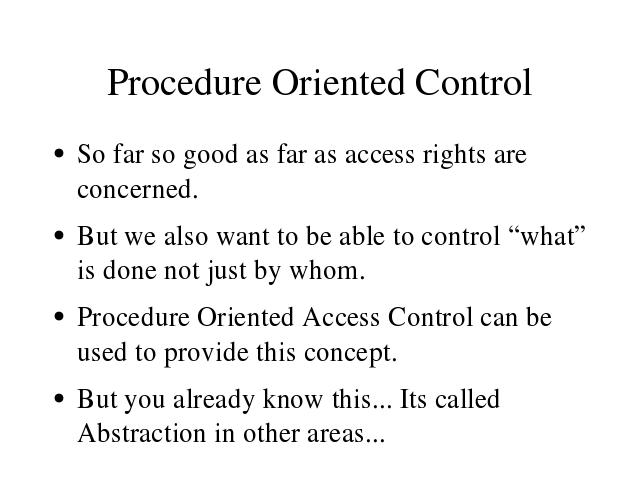 Procedure Oriented Control

• So far so good as far as access rights are concerned.

• But we also want to be able to control “what” is done not just by whom.

• Procedure Oriented Access Control can be used to provide this concept.

• But you already know this... Its called Abstraction in other areas...